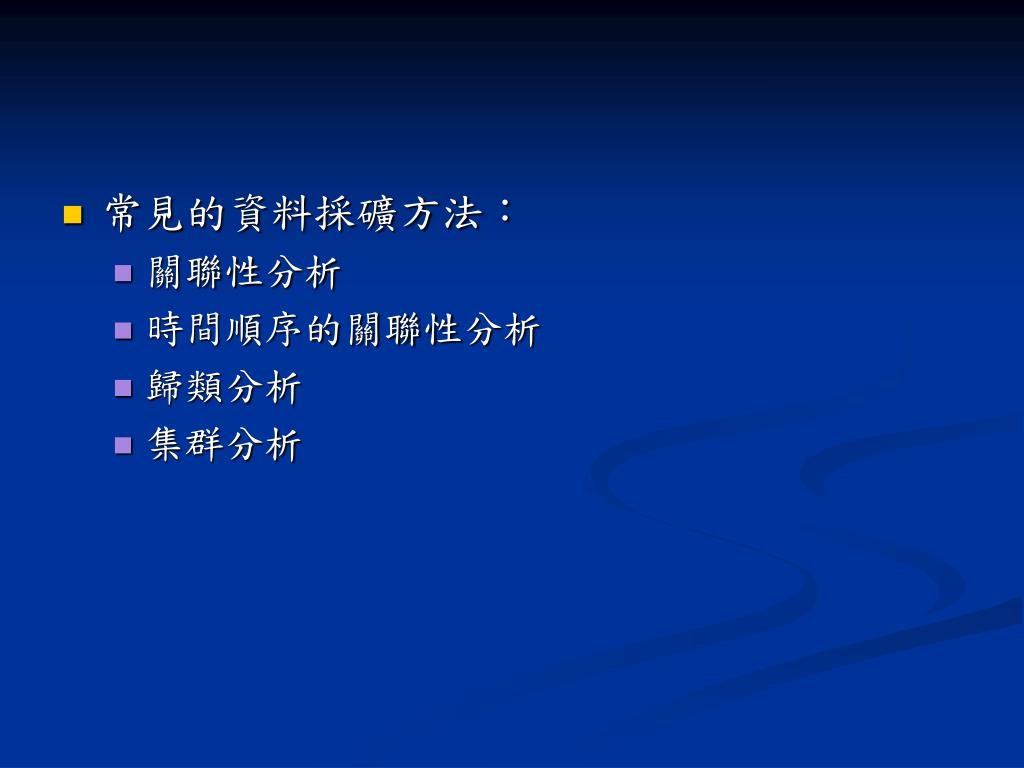 常見的資料採礦方法：

關聯性分析

時間順序的關聯性分析

歸類分析

集群分析